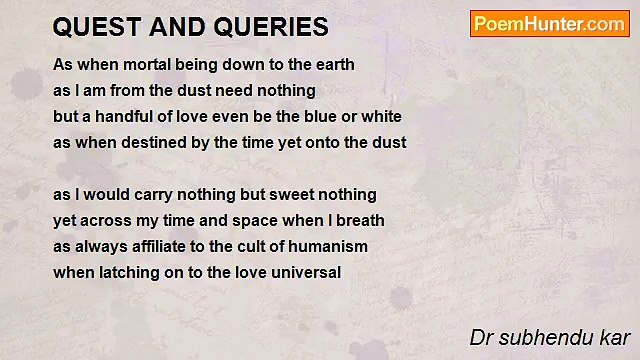 QUEST AND QUERIES

PoemHunter.com

As when mortal being down to the earth
as I am from the dust need nothing
but a handful of love even be the blue or white
as when destined by the time yet onto the dust

as I would carry nothing but sweet nothing
yet across my time and space when I breath
as always affiliate to the cult of humanism
when latching on to the love universal

Dr subhendu kar